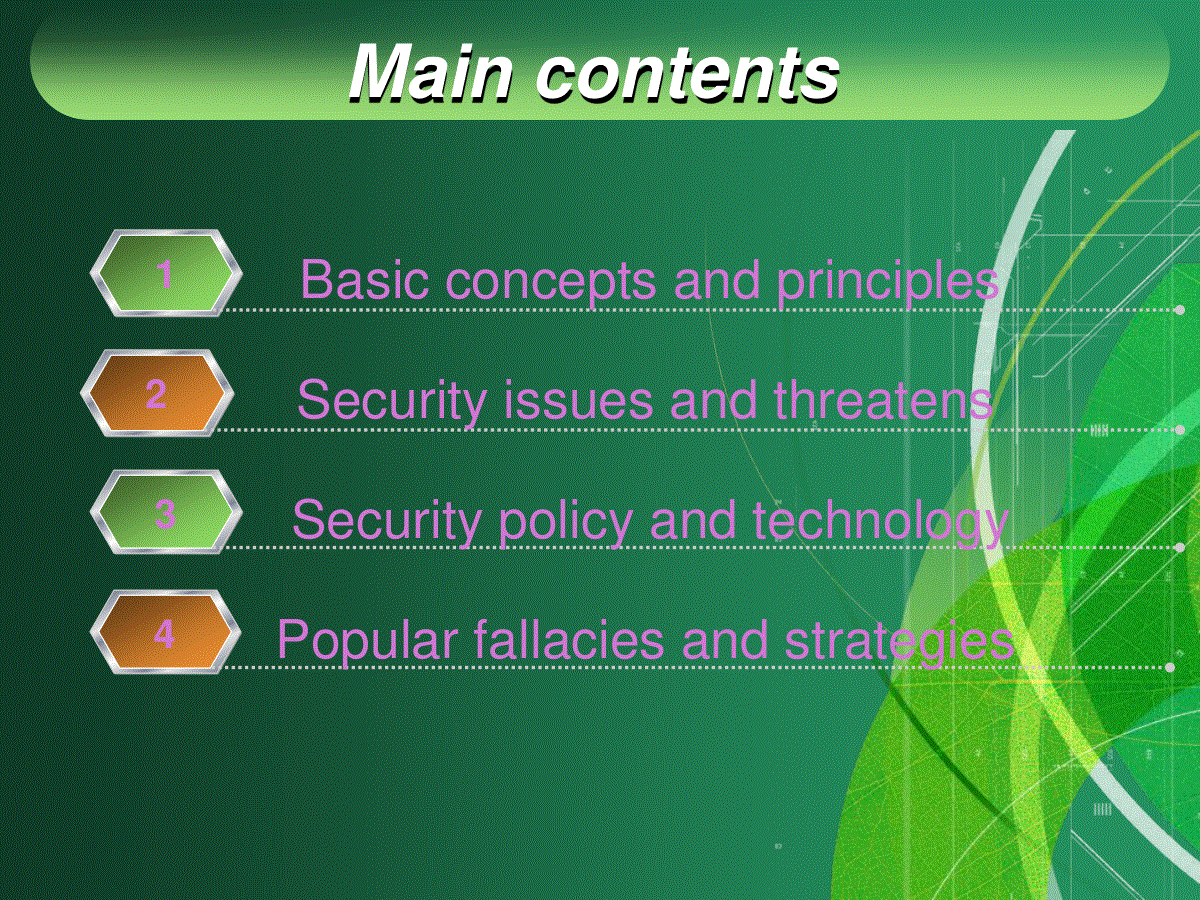 Main contents

1 Basic concepts and principles

2 Security issues and threatens

3 Security policy and technology

4 Popular fallacies and strategies